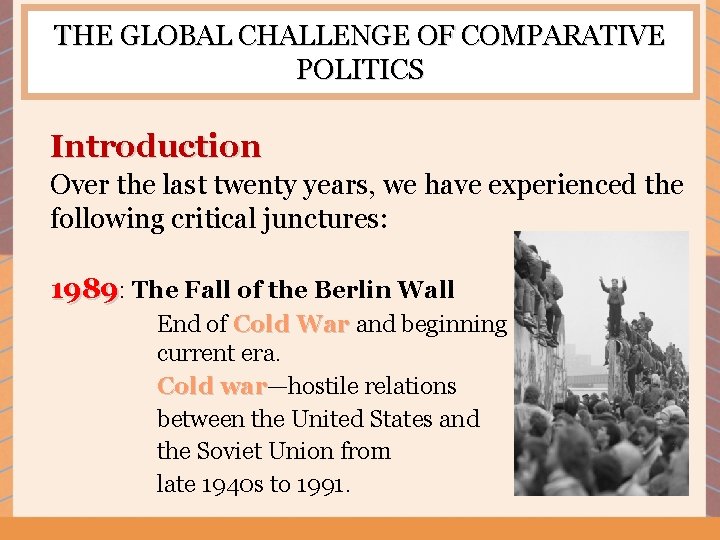 THE GLOBAL CHALLENGE OF COMPARATIVE POLITICS

Introduction
Over the last twenty years, we have experienced the following critical junctures:

1989: The Fall of the Berlin Wall
End of Cold War and beginning current era.
Cold war—hostile relations between the United States and the Soviet Union from late 1940s to 1991.